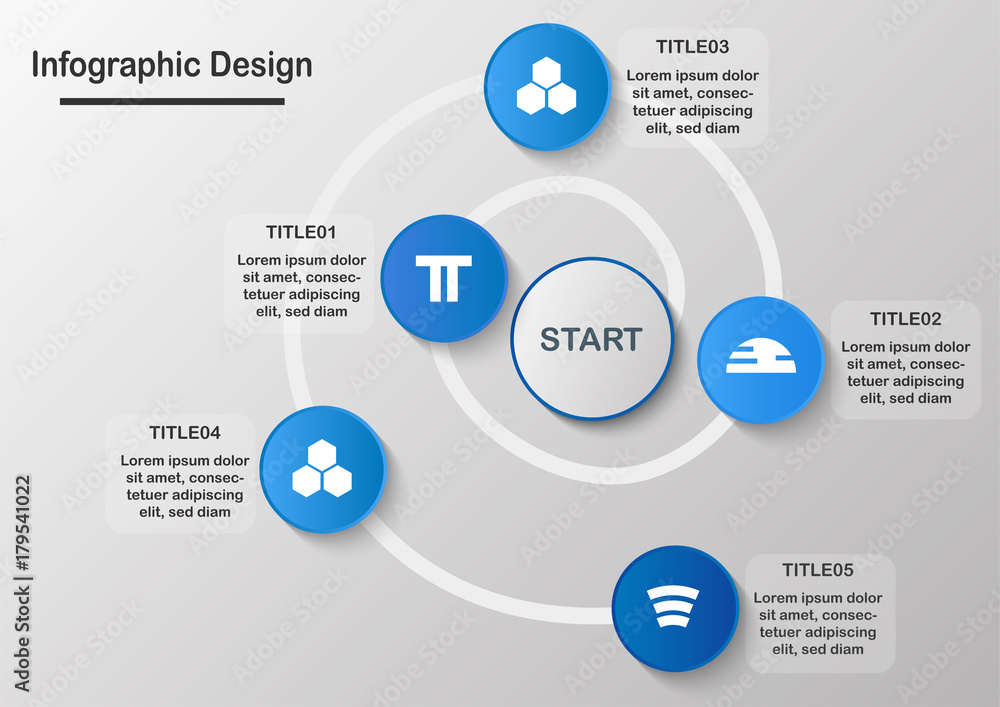 Infographic Design

TITLE03
Lorem ipsum dolor sit amet, consectetuer adipiscing elit, sed diam

TITLE01
Lorem ipsum dolor sit amet, consectetuer adipiscing elit, sed diam

START

TITLE02
Lorem ipsum dolor sit amet, consectetuer adipiscing elit, sed diam

TITLE04
Lorem ipsum dolor sit amet, consectetuer adipiscing elit, sed diam

TITLE05
Lorem ipsum dolor sit amet, consectetuer adipiscing elit, sed diam

Adobe Stock | #179541022